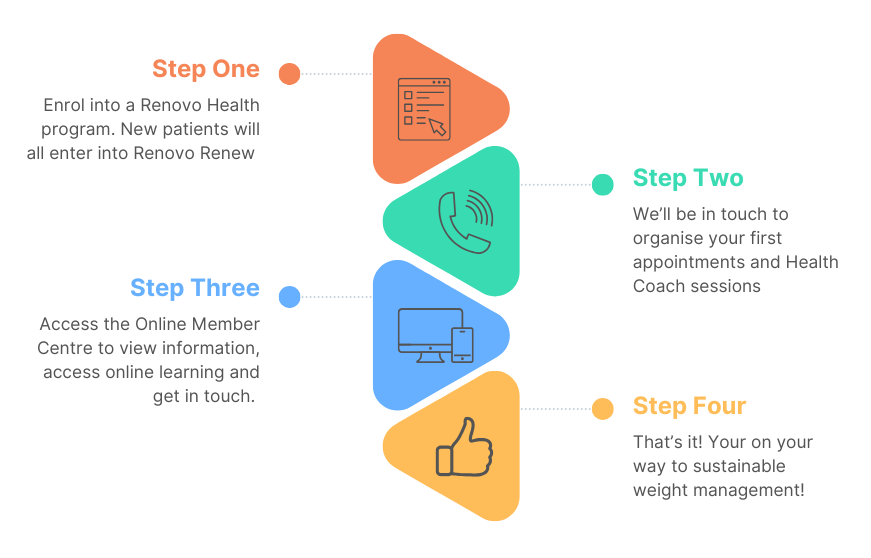 Step One

Enrol into a Renovo Health program. New patients will all enter into Renovo Renew

Step Two

We'll be in touch to organise your first appointments and Health Coach sessions

Step Three

Access the Online Member Centre to view information, access online learning and get in touch.

Step Four

That's it! Your on your way to sustainable weight management!